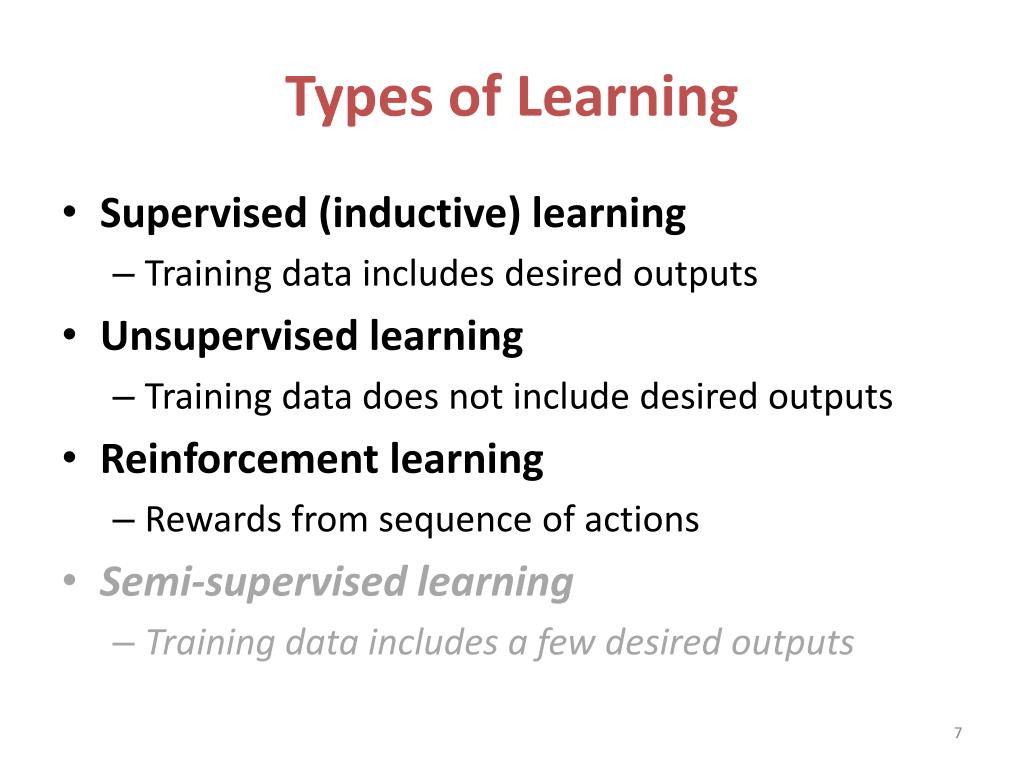 Types of Learning

• Supervised (inductive) learning
– Training data includes desired outputs
• Unsupervised learning
– Training data does not include desired outputs
• Reinforcement learning
– Rewards from sequence of actions
• Semi-supervised learning
– Training data includes a few desired outputs

7